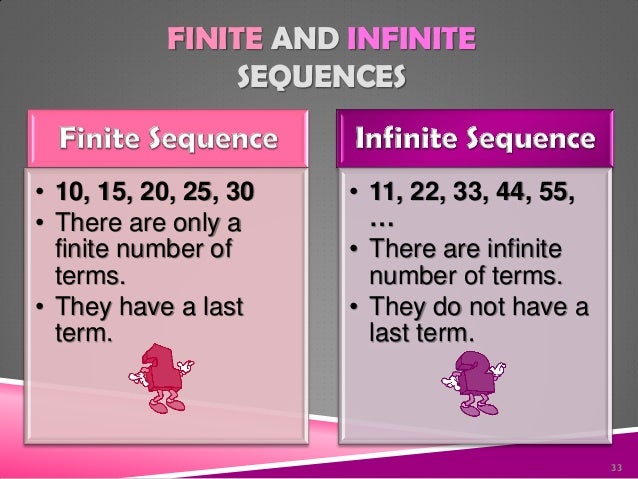 FINITE AND INFINITE SEQUENCES

Finite Sequence

• 10, 15, 20, 25, 30
• There are only a finite number of terms.
• They have a last term.

Infinite Sequence

• 11, 22, 33, 44, 55, …
• There are infinite number of terms.
• They do not have a last term.

33